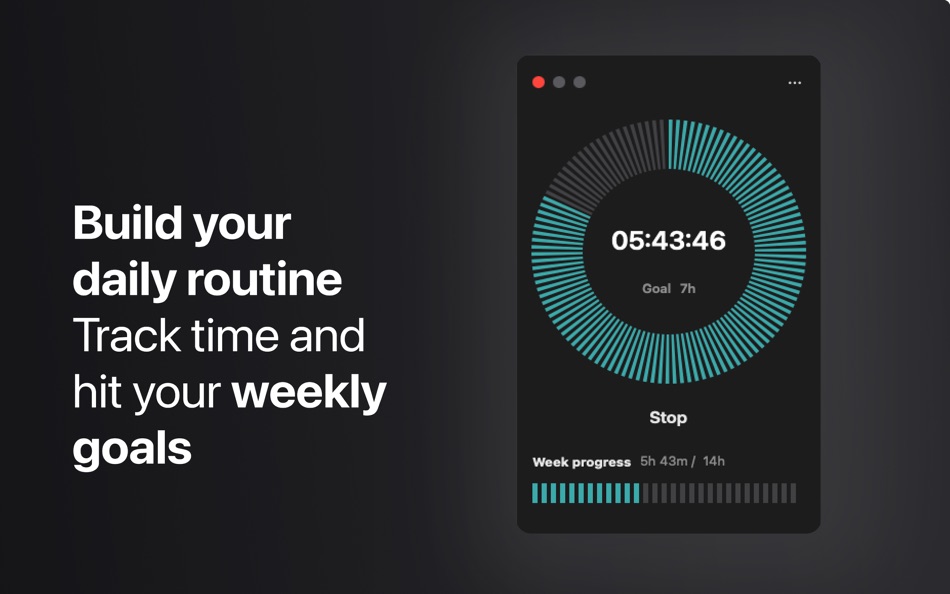 Build your daily routine
Track time and hit your weekly goals

...

05:43:46

Goal 7h

Stop

Week progress 5h 43m / 14h